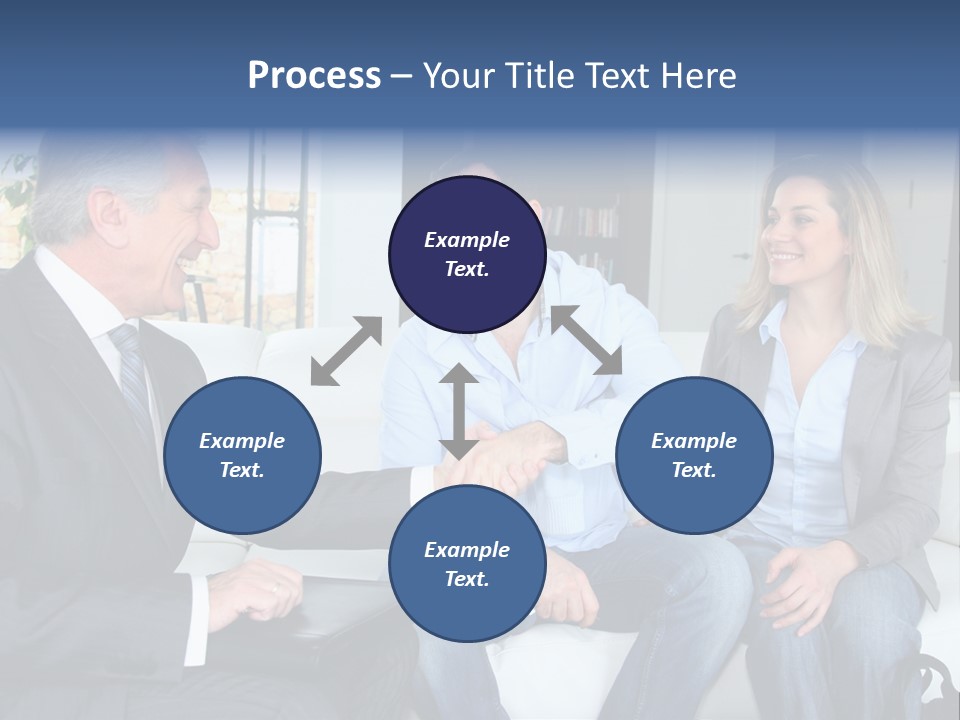 Process – Your Title Text Here

Example Text.

Example Text.

Example Text.

Example Text.